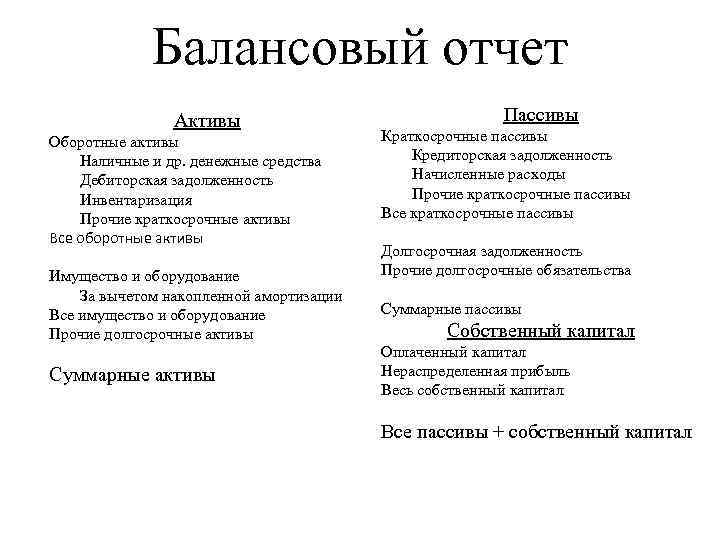 Балансовый отчет

Активы
Оборотные активы
Наличные и др. денежные средства
Дебиторская задолженность
Инвентаризация
Прочие краткосрочные активы
Все оборотные активы

Имущество и оборудование
За вычетом накопленной амортизации
Все имущество и оборудование
Прочие долгосрочные активы

Суммарные активы

Пассивы
Краткосрочные пассивы
Кредиторская задолженность
Начисленные расходы
Прочие краткосрочные пассивы
Все краткосрочные пассивы

Долгосрочная задолженность
Прочие долгосрочные обязательства

Суммарные пассивы
Собственный капитал
Оплаченный капитал
Нераспределенная прибыль
Весь собственный капитал

Все пассивы + собственный капитал